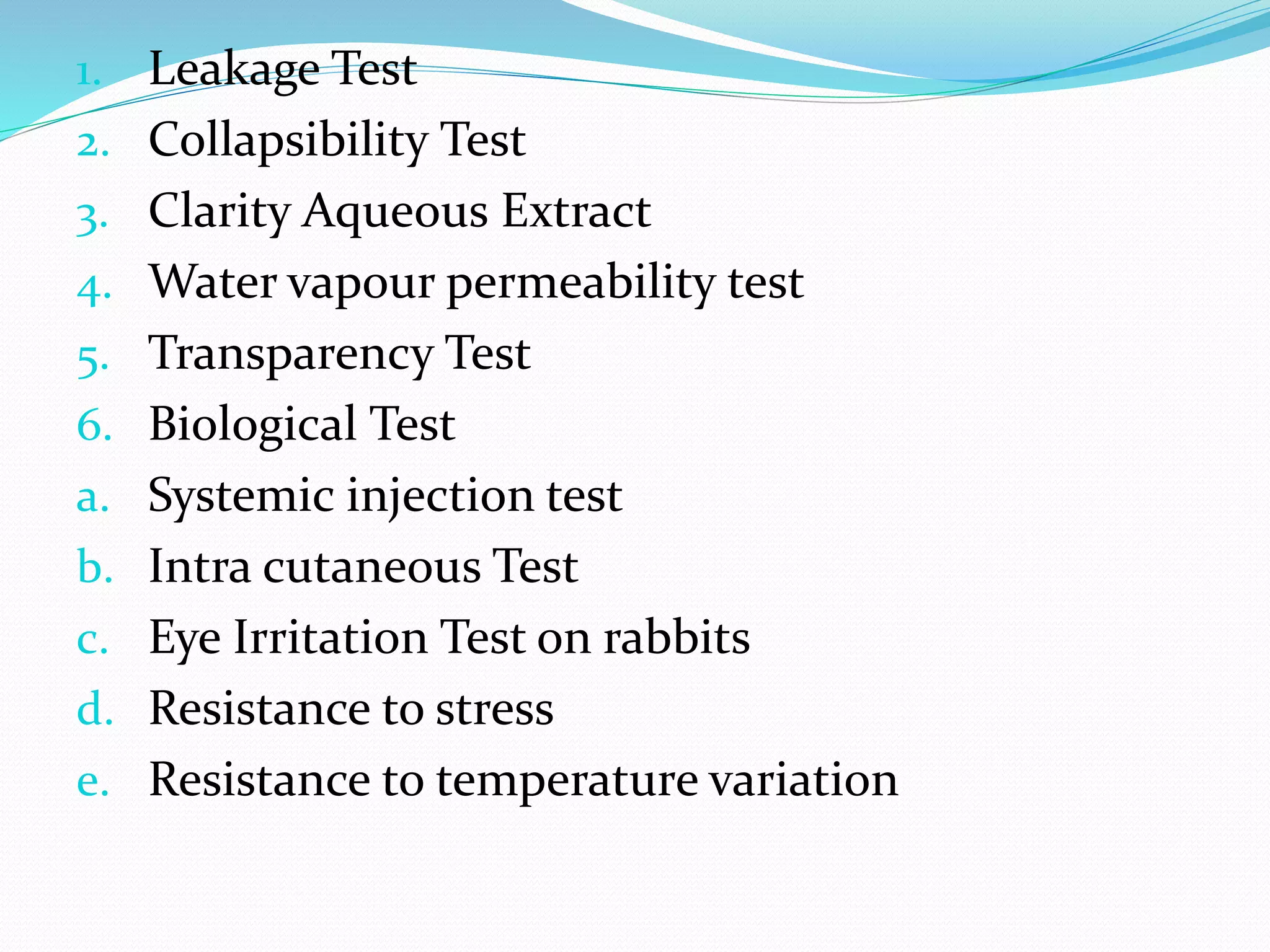 1. Leakage Test
2. Collapsibility Test
3. Clarity Aqueous Extract
4. Water vapour permeability test
5. Transparency Test
6. Biological Test
a. Systemic injection test
b. Intra cutaneous Test
c. Eye Irritation Test on rabbits
d. Resistance to stress
e. Resistance to temperature variation